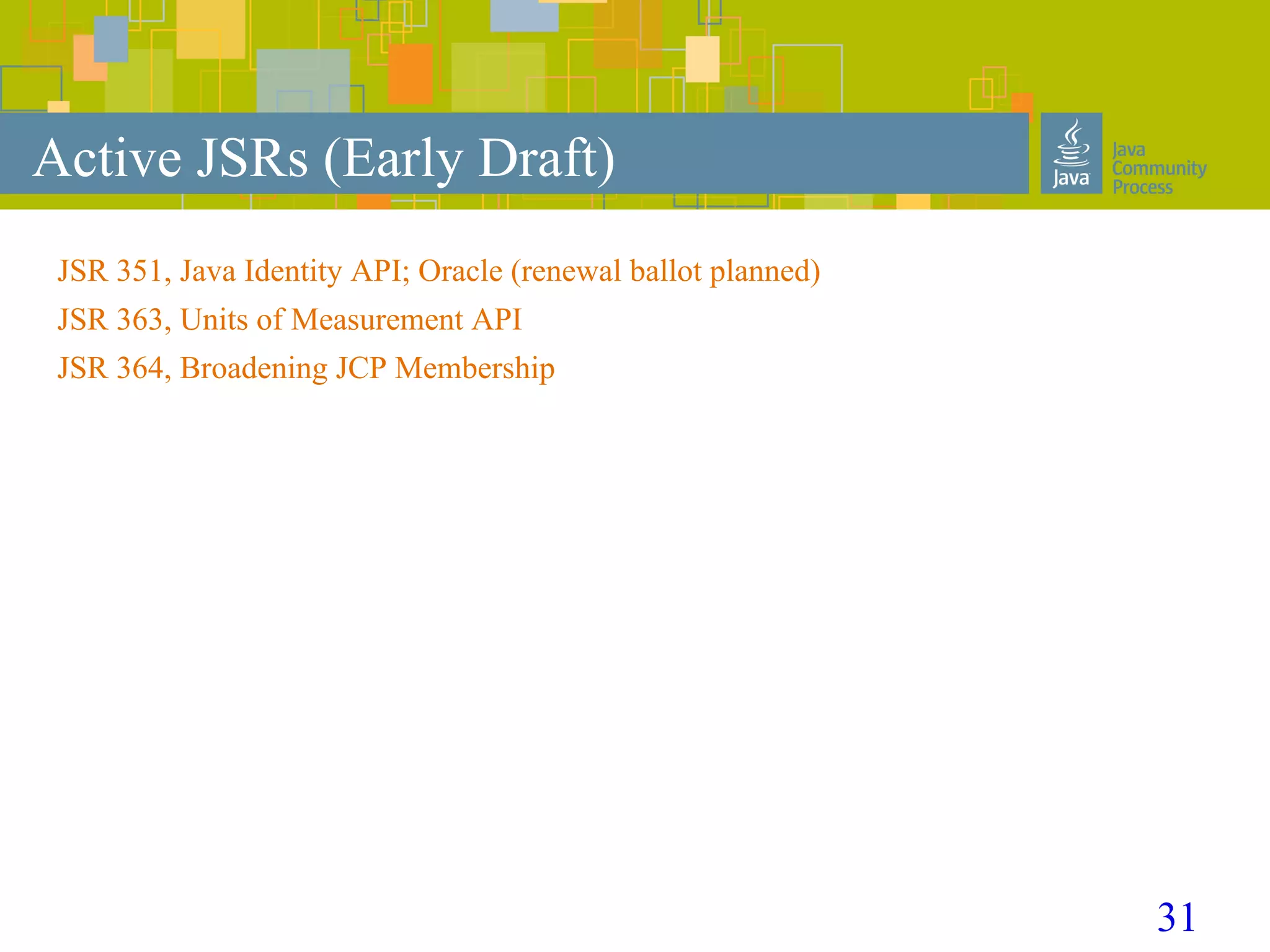 Active JSRs (Early Draft)

Java

Java Community Process

JSR 351, Java Identity API; Oracle (renewal ballot planned)

JSR 363, Units of Measurement API

JSR 364, Broadening JCP Membership

31